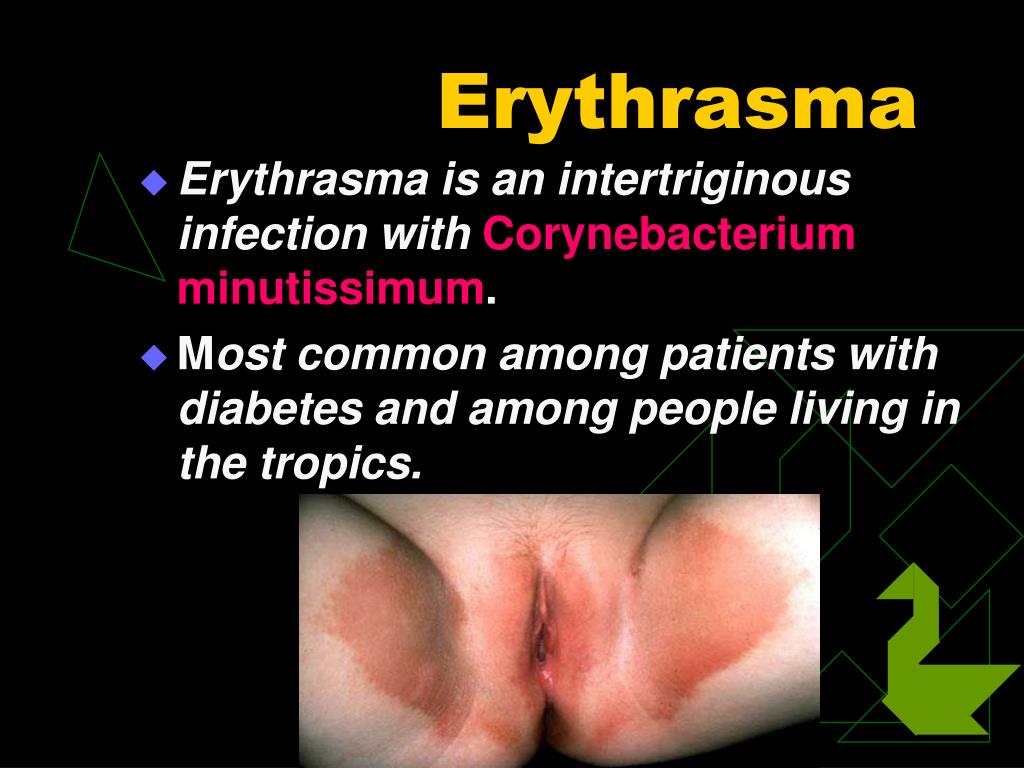 Erythrasma

◆ Erythrasma is an intertriginous infection with Corynebacterium minutissimum.

◆ Most common among patients with diabetes and among people living in the tropics.